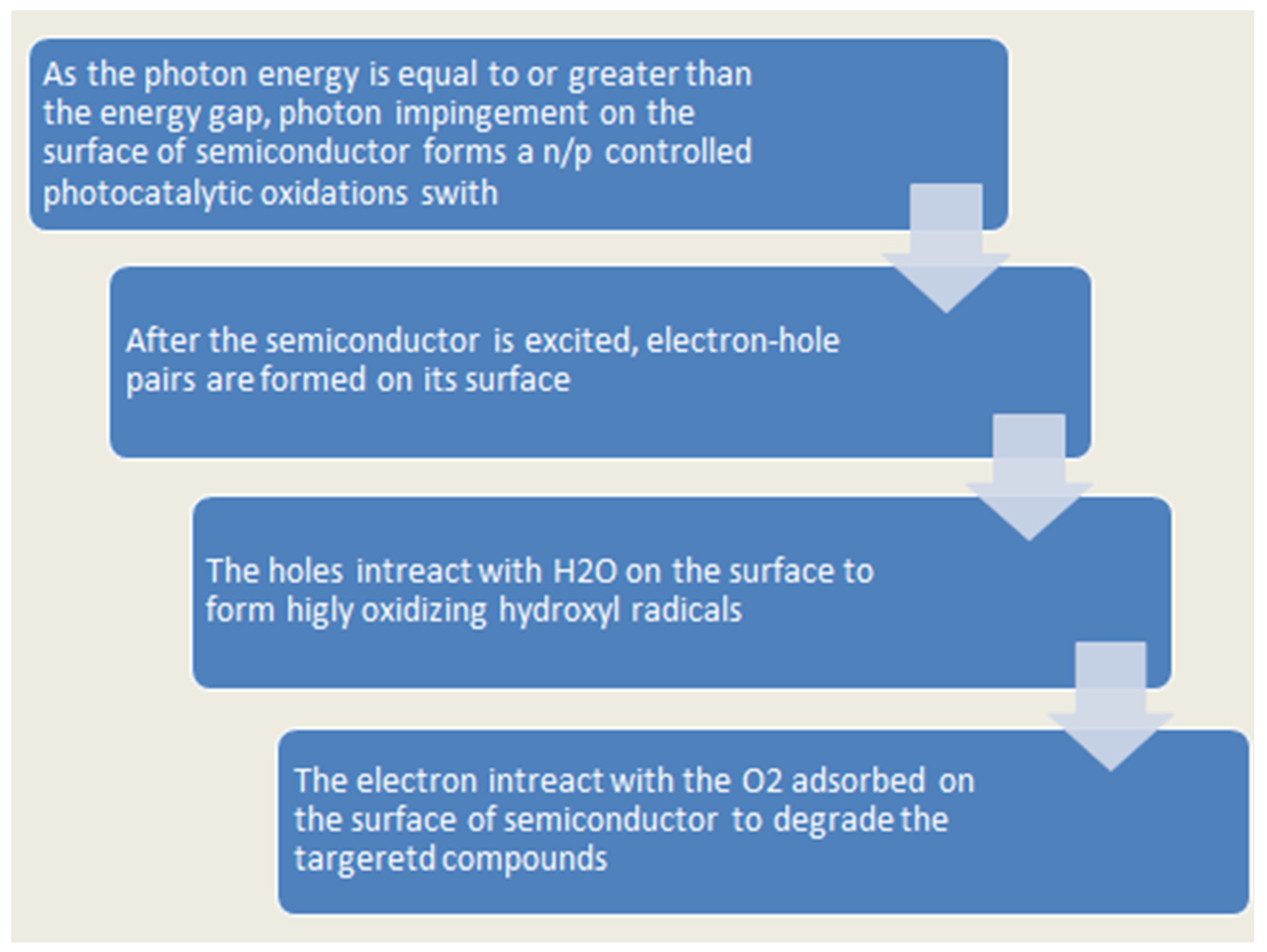 As the photon energy is equal to or greater than the energy gap, photon impingement on the surface of semiconductor forms a n/p controlled photocatalytic oxidations swith

After the semiconductor is excited, electron-hole pairs are formed on its surface

The holes intreact with H2O on the surface to form higly oxidizing hydroxyl radicals

The electron intreact with the O2 adsorbed on the surface of semiconductor to degrade the targeretd compounds